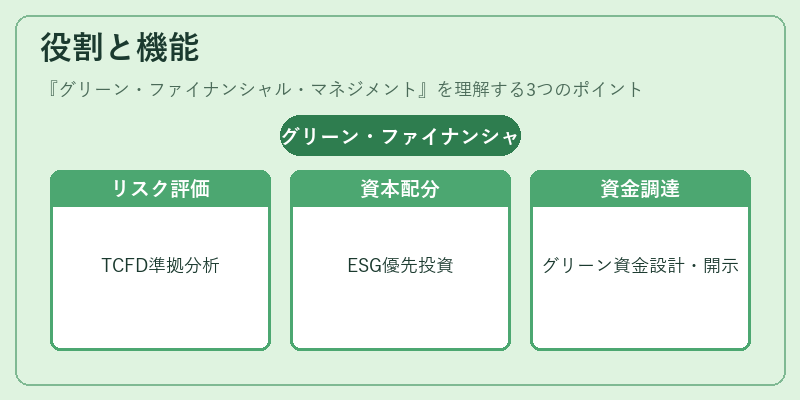 役割と機能

『グリーン・ファイナンシャル・マネジメント』を理解する3つのポイント

グリーン・ファイナンシャ

リスク評価

TCFD準拠分析

資本配分

ESG優先投資

資金調達

グリーン資金設計・開示